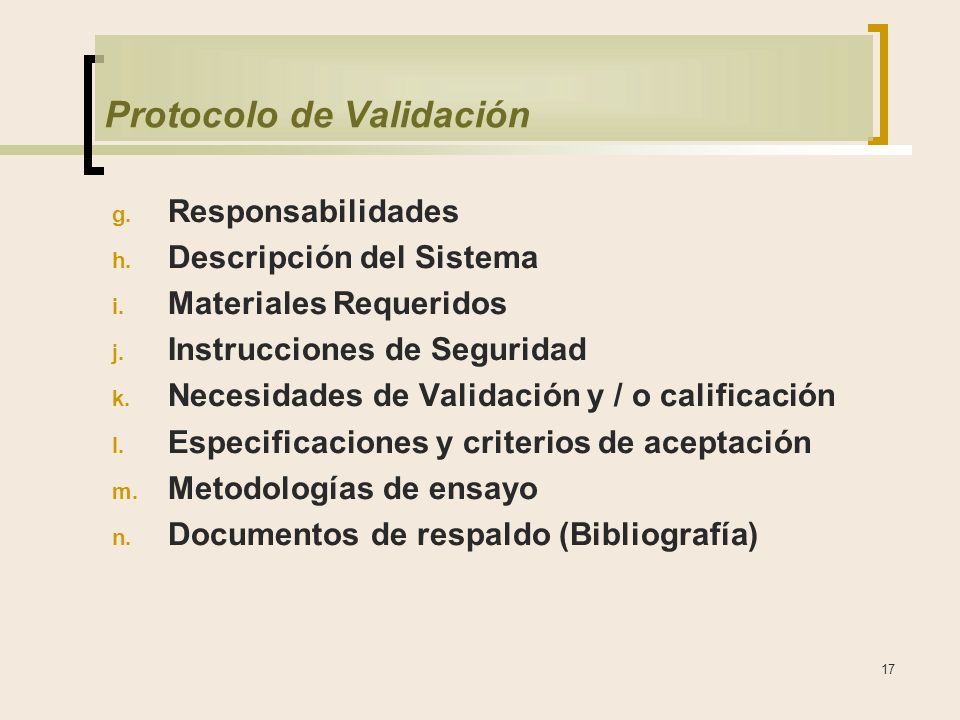 Protocolo de Validación

g. Responsabilidades
h. Descripción del Sistema
i. Materiales Requeridos
j. Instrucciones de Seguridad
k. Necesidades de Validación y / o calificación
l. Especificaciones y criterios de aceptación
m. Metodologías de ensayo
n. Documentos de respaldo (Bibliografía)

17